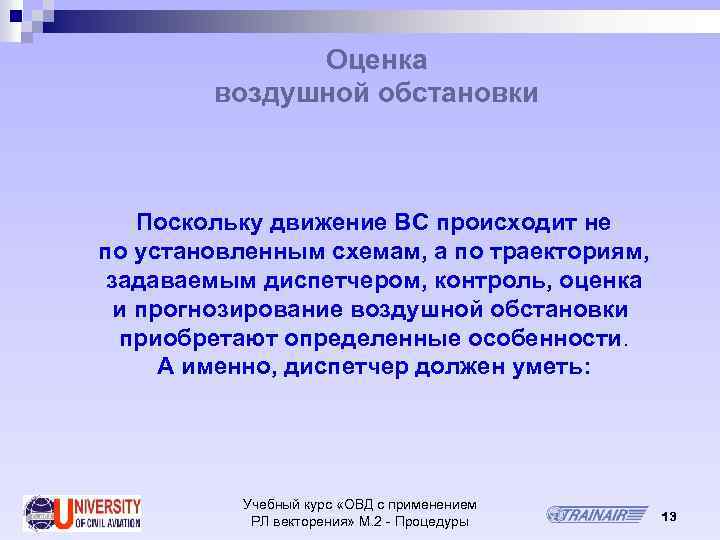 Оценка
воздушной обстановки

Поскольку движение ВС происходит не по установленным схемам, а по траекториям, задаваемым диспетчером, контроль, оценка и прогнозирование воздушной обстановки приобретают определенные особенности.
А именно, диспетчер должен уметь:

UNIVERSITY OF CIVIL AVIATION

Учебный курс «ОВД с применением РЛ векторения» М.2 - Процедуры

TRAINAIR

13